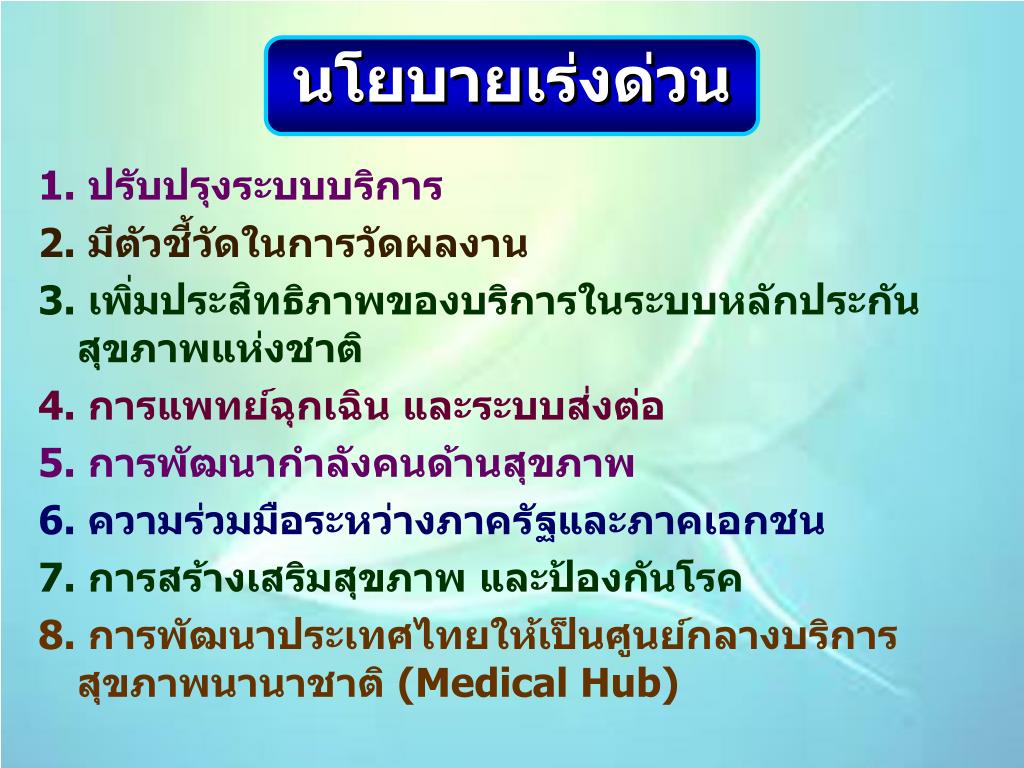 นโยบายเร่งด่วน

1. ปรับปรุงระบบบริการ
2. มีตัวชี้วัดในการวัดผลงาน
3. เพิ่มประสิทธิภาพของบริการในระบบหลักประกันสุขภาพแห่งชาติ
4. การแพทย์ฉุกเฉิน และระบบส่งต่อ
5. การพัฒนากำลังคนด้านสุขภาพ
6. ความร่วมมือระหว่างภาครัฐและภาคเอกชน
7. การสร้างเสริมสุขภาพ และป้องกันโรค
8. การพัฒนาประเทศไทยให้เป็นศูนย์กลางบริการสุขภาพนานาชาติ (Medical Hub)